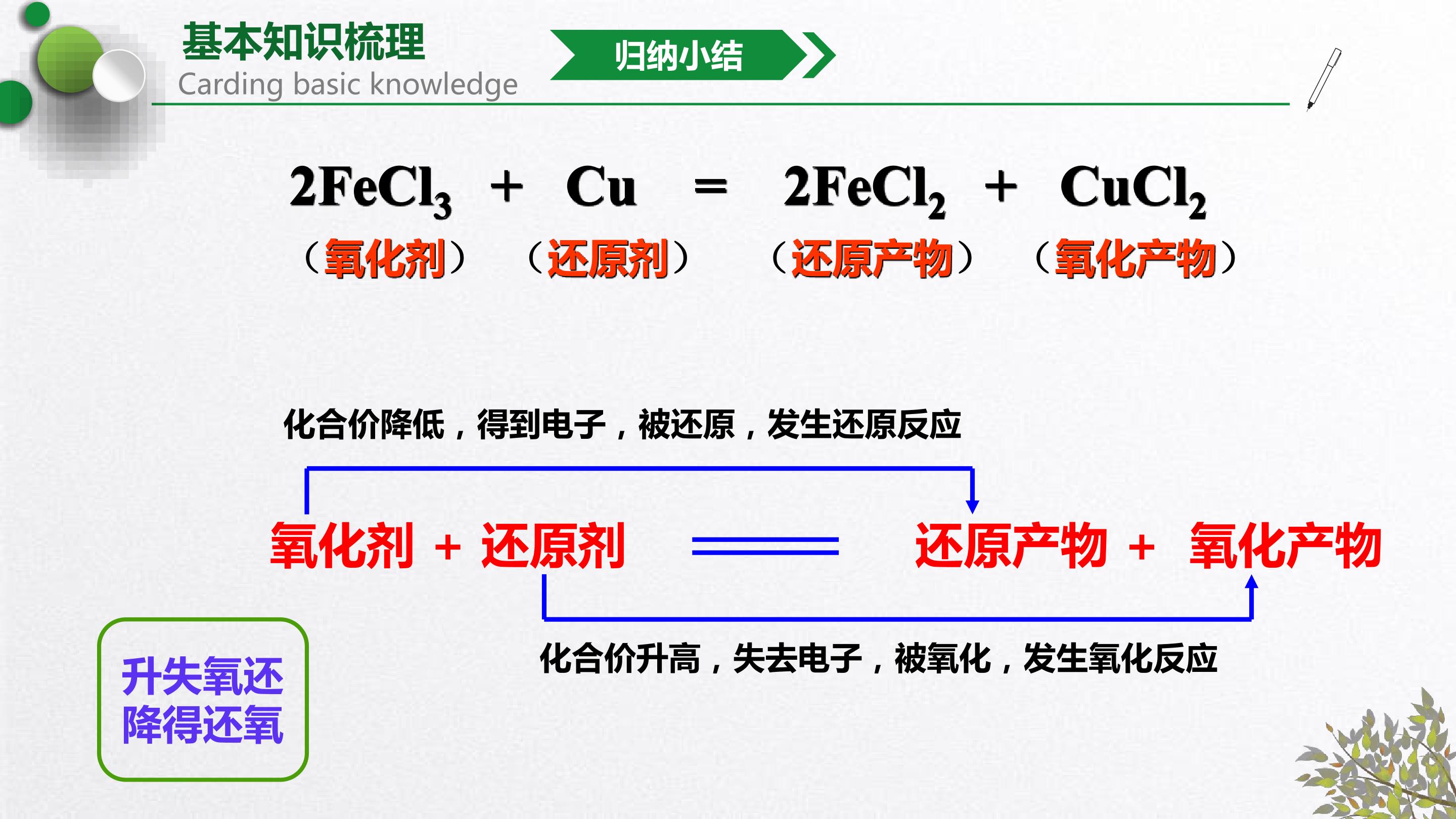 基本知识梳理
Carding basic knowledge

归纳小结

$2FeCl_3 + Cu = 2FeCl_2 + CuCl_2$
（氧化剂） （还原剂） （还原产物） （氧化产物）

化合价降低，得到电子，被还原，发生还原反应

氧化剂 + 还原剂 ═══ 还原产物 + 氧化产物

化合价升高，失去电子，被氧化，发生氧化反应

升失氧还
降得还氧